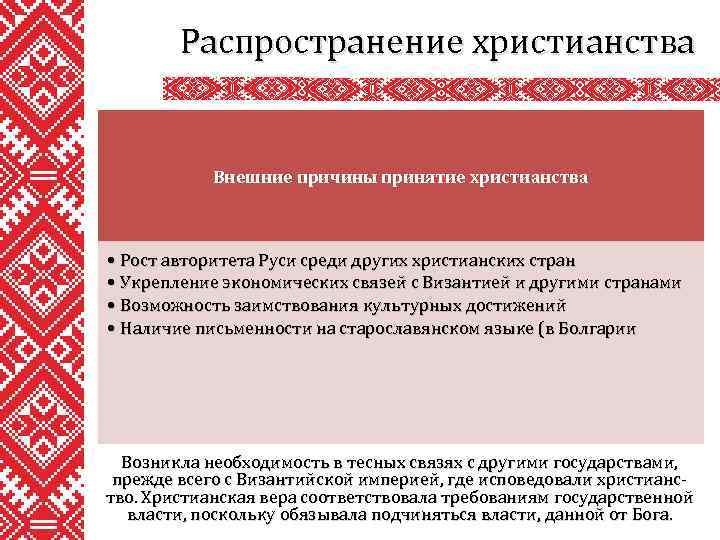 Распространение христианства

Внешние причины принятие христианства

• Рост авторитета Руси среди других христианских стран
• Укрепление экономических связей с Византией и другими странами
• Возможность заимствования культурных достижений
• Наличие письменности на старославянском языке (в Болгарии

Возникла необходимость в тесных связях с другими государствами, прежде всего с Византийской империей, где исповедовали христианство. Христианская вера соответствовала требованиям государственной власти, поскольку обязывала подчиняться власти, данной от Бога.